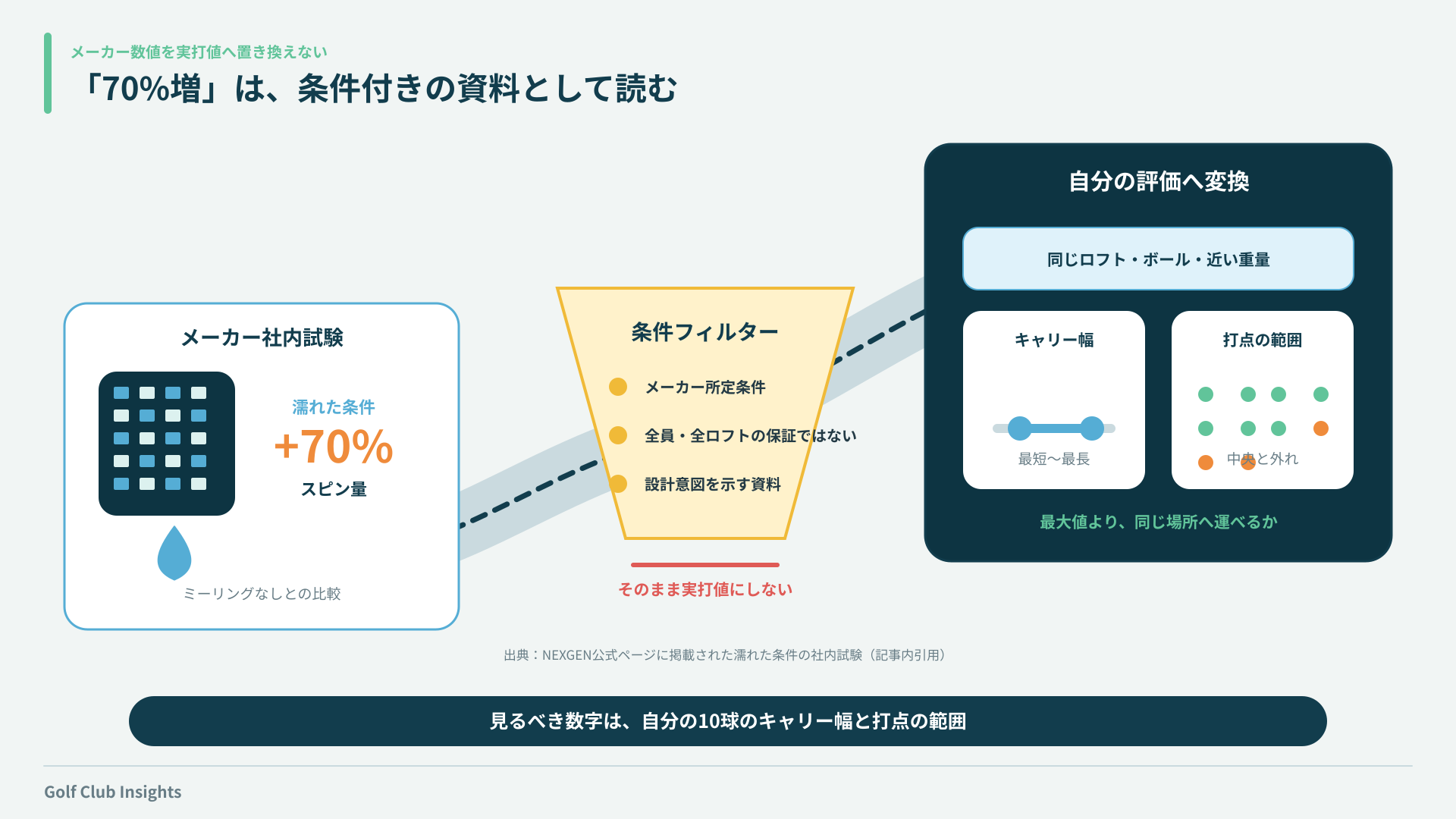 メーカー数値を実打値へ置き換えない

「70%増」は、条件付きの資料として読む

メーカー社内試験

濡れた条件

+70%

スピン量

ミーリングなしとの比較

条件フィルター

メーカー所定条件

全員・全ロフトの保証ではない

設計意図を示す資料

そのまま実打値にしない

自分の評価へ変換

同じロフト・ボール・近い重量

キャリー幅

最短〜最長

打点の範囲

中央と外れ

最大値より、同じ場所へ運べるか

出典：NEXGEN公式ページに掲載された濡れた条件の社内試験（記事内引用）

見るべき数字は、自分の10球のキャリー幅と打点の範囲

Golf Club Insights